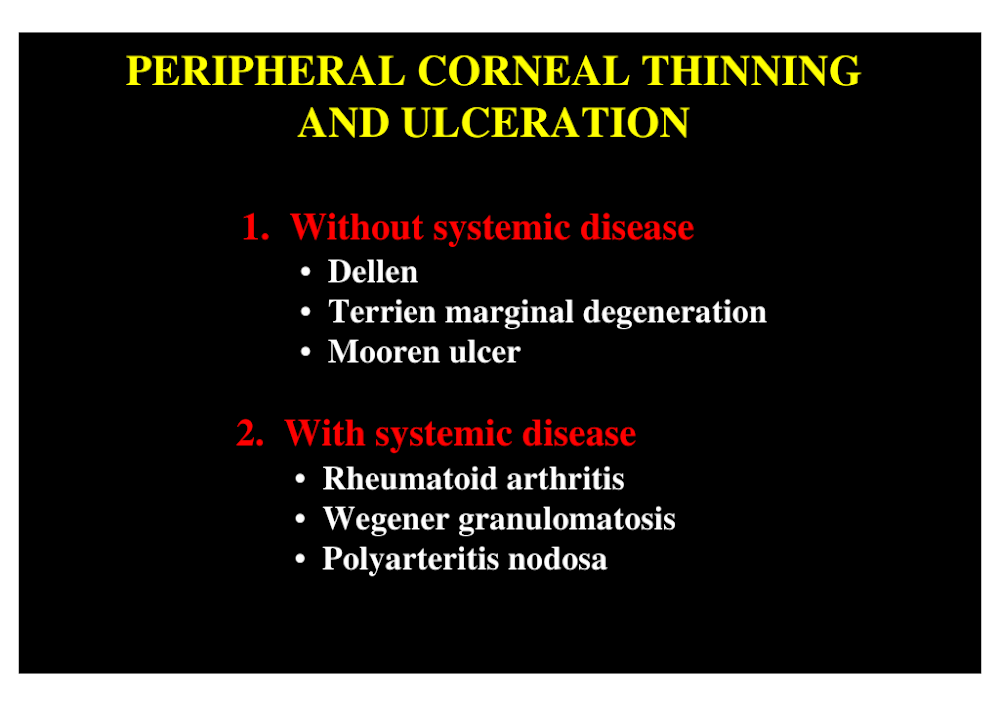 PERIPHERAL CORNEAL THINNING AND ULCERATION

1. Without systemic disease
• Dellen
• Terrien marginal degeneration
• Mooren ulcer

2. With systemic disease
• Rheumatoid arthritis
• Wegener granulomatosis
• Polyarteritis nodosa